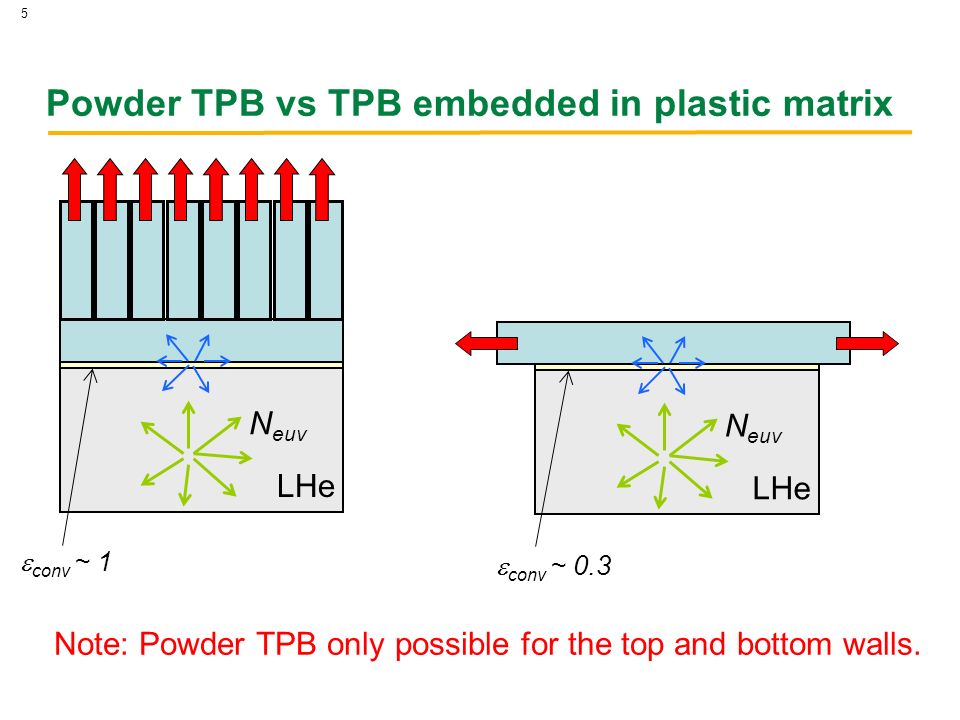 5

Powder TPB vs TPB embedded in plastic matrix

$N_{euv}$

LHe

$\varepsilon_{conv} \sim 1$

$N_{euv}$

LHe

$\varepsilon_{conv} \sim 0.3$

Note: Powder TPB only possible for the top and bottom walls.